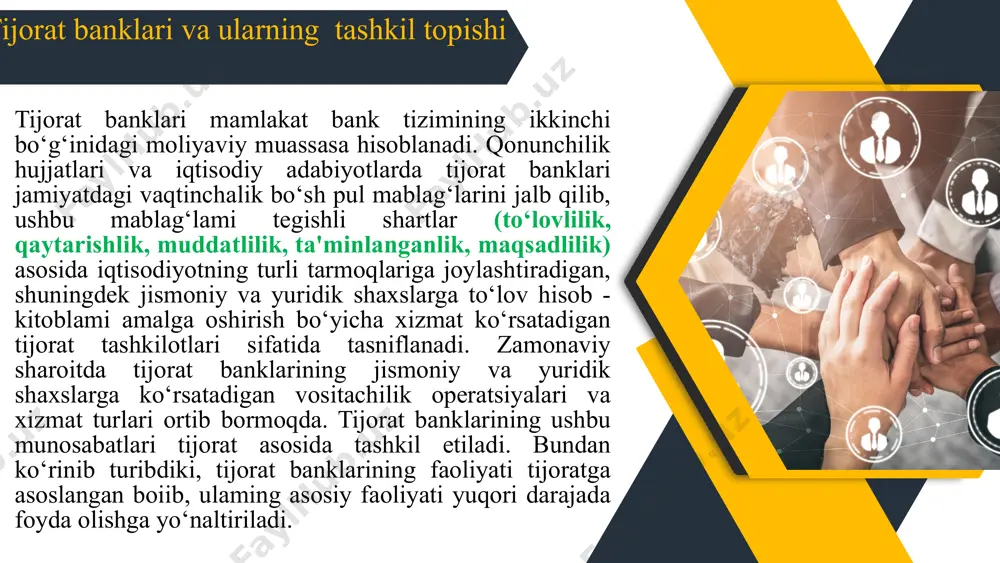 ijorat banklari va ularning tashkil topishi

Tijorat banklari mamlakat bank tizimining ikkinchi bo‘g‘inidagi moliyaviy muassasa hisoblanadi. Qonunchilik hujjatlari va iqtisodiy adabiyotlarda tijorat banklari jamiyatdagi vaqtinchalik bo‘sh pul mablag‘larini jalb qilib, ushbu mablag‘lami tegishli shartlar (to‘lovlilik, qaytarishlik, muddatlilik, ta'minlanganlik, maqsadlilik) asosida iqtisodiyotning turli tarmoqlariga joylashtiradigan, shuningdek jismoniy va yuridik shaxslarga to‘lov hisob - kitoblami amalga oshirish bo‘yicha xizmat ko‘rsatadigan tijorat tashkilotlari sifatida tasniflanadi. Zamonaviy sharoitda tijorat banklarining jismoniy va yuridik shaxslarga ko‘rsatadigan vositachilik operatsiyalari va xizmat turlari ortib bormoqda. Tijorat banklarining ushbu munosabatlari tijorat asosida tashkil etiladi. Bundan ko‘rinib turibdiki, tijorat banklarining faoliyati tijoratga asoslangan boiib, ulaming asosiy faoliyati yuqori darajada foyda olishga yo‘naltiriladi.

Fayllar.uz